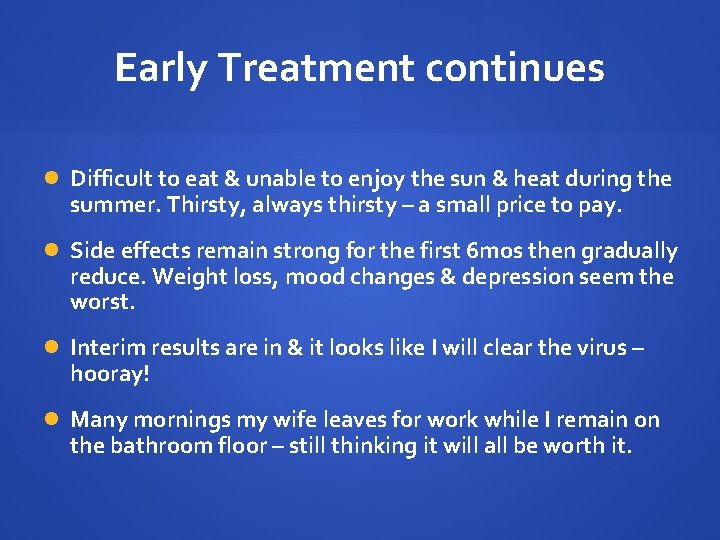 Early Treatment continues

Difficult to eat & unable to enjoy the sun & heat during the summer. Thirsty, always thirsty – a small price to pay.

Side effects remain strong for the first 6mos then gradually reduce. Weight loss, mood changes & depression seem the worst.

Interim results are in & it looks like I will clear the virus – hooray!

Many mornings my wife leaves for work while I remain on the bathroom floor – still thinking it will all be worth it.